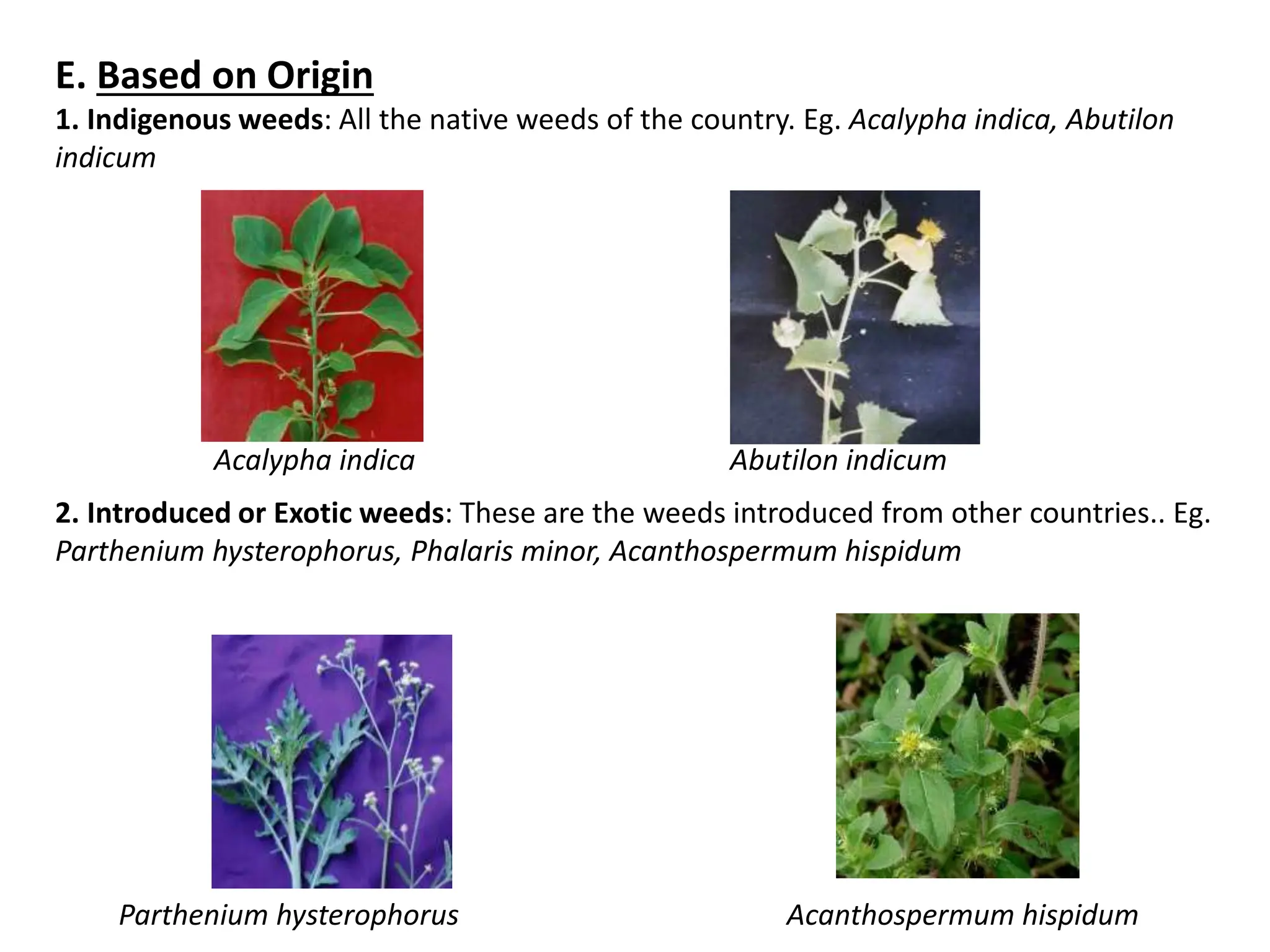 E. Based on Origin

1. Indigenous weeds: All the native weeds of the country. Eg. Acalypha indica, Abutilon indicum

Acalypha indica

Abutilon indicum

2. Introduced or Exotic weeds: These are the weeds introduced from other countries.. Eg. Parthenium hysterophorus, Phalaris minor, Acanthospermum hispidum

Parthenium hysterophorus

Acanthospermum hispidum